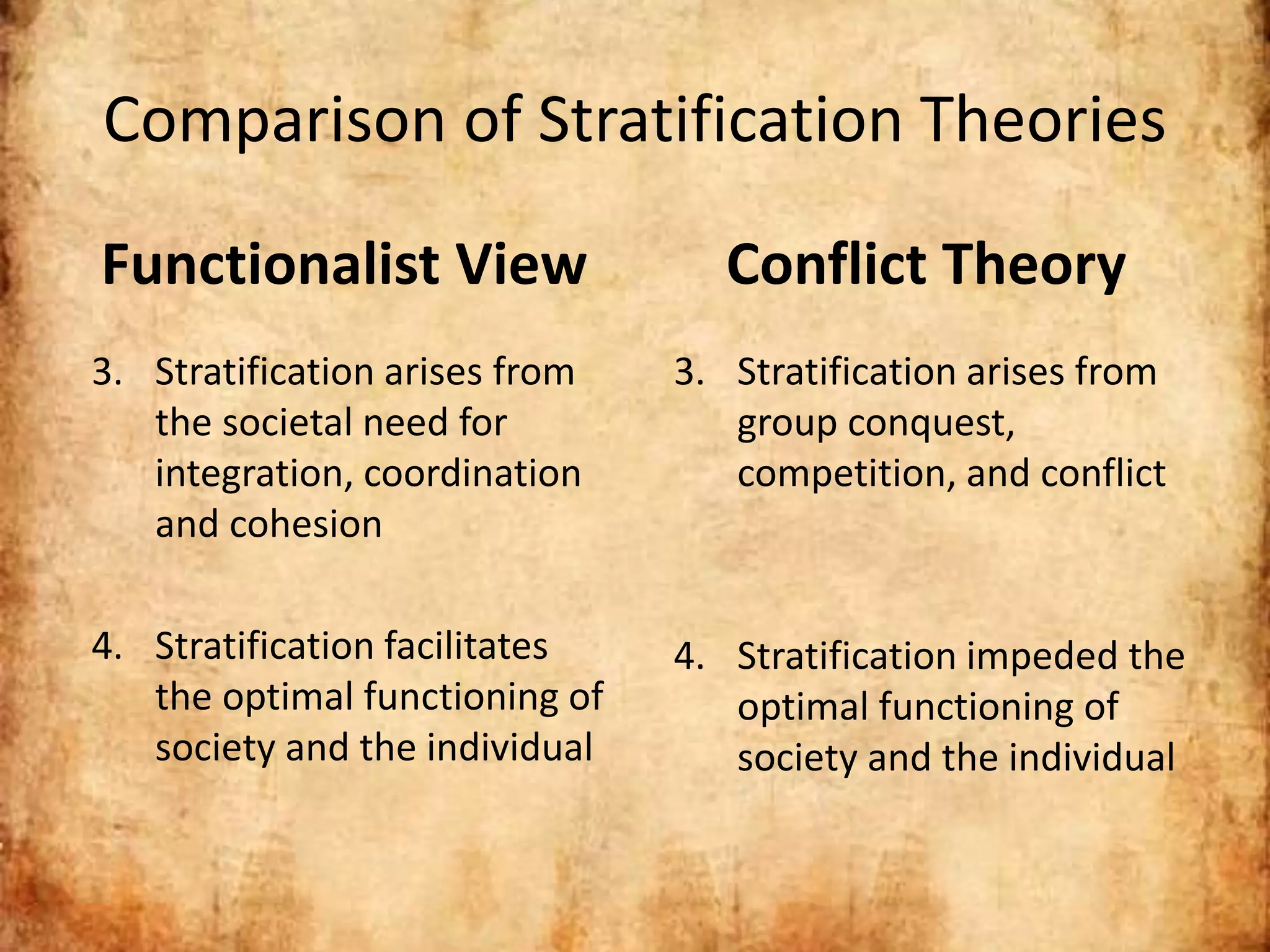 Comparison of Stratification Theories

Functionalist View

3. Stratification arises from the societal need for integration, coordination and cohesion

4. Stratification facilitates the optimal functioning of society and the individual

Conflict Theory

3. Stratification arises from group conquest, competition, and conflict

4. Stratification impeded the optimal functioning of society and the individual